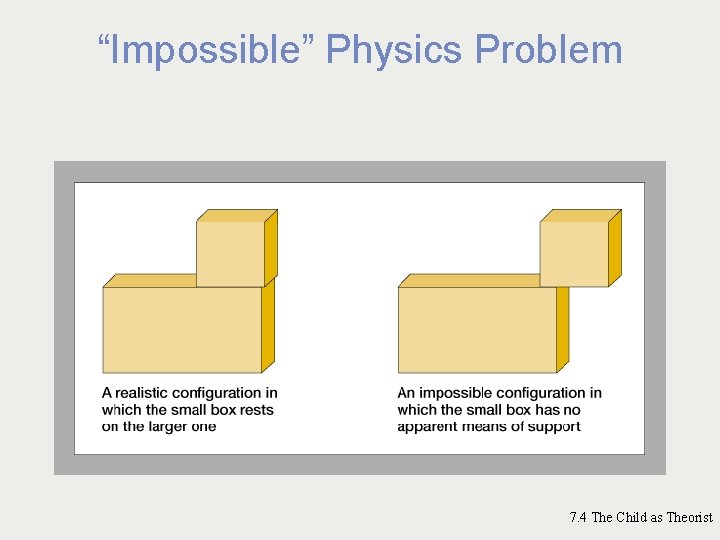 “Impossible” Physics Problem

A realistic configuration in which the small box rests on the larger one

An impossible configuration in which the small box has no apparent means of support

7.4 The Child as Theorist